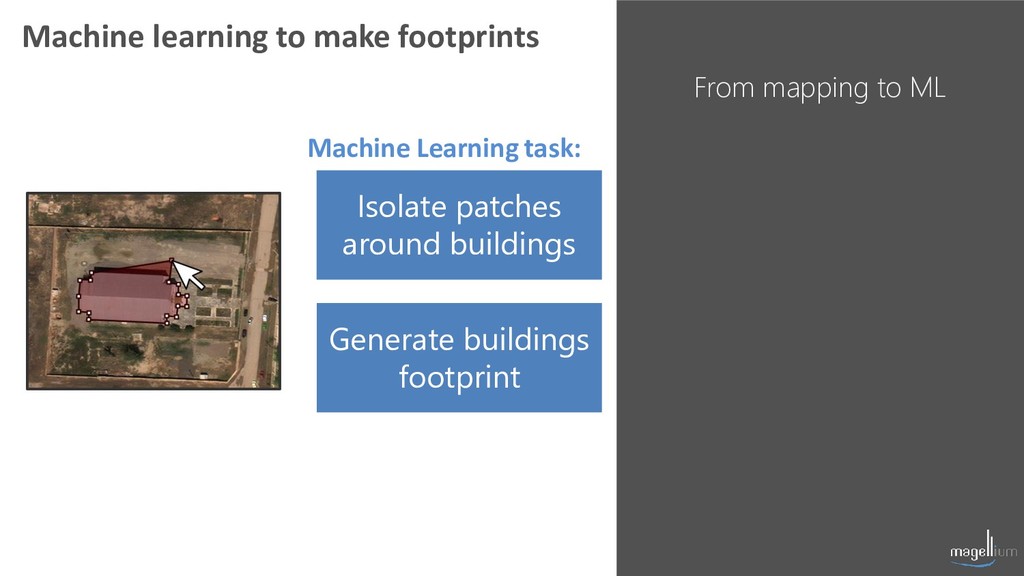 Machine learning to make footprints

Machine Learning task:

Isolate patches around buildings

Generate buildings footprint

From mapping to ML

magellium